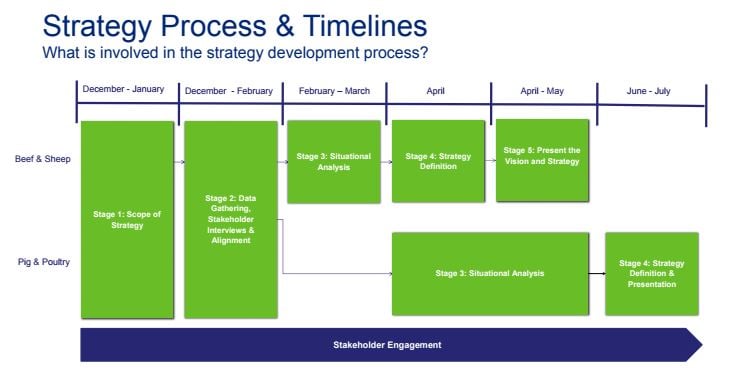 Strategy Process & Timelines
What is involved in the strategy development process?

December - January
December - February
February – March
April
April - May
June - July

Beef & Sheep
Pig & Poultry

Stage 1: Scope of Strategy

Stage 2: Data Gathering, Stakeholder Interviews & Alignment

Stage 3: Situational Analysis

Stage 4: Strategy Definition

Stage 5: Present the Vision and Strategy

Stage 3: Situational Analysis

Stage 4: Strategy Definition & Presentation

Stakeholder Engagement